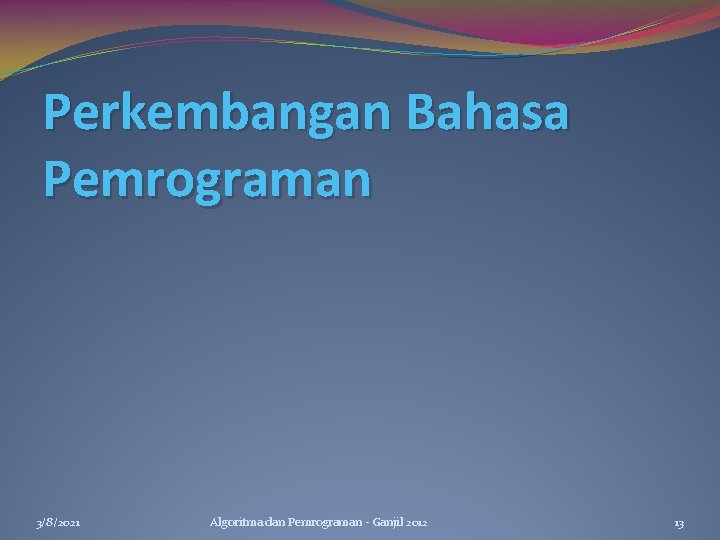 Perkembangan Bahasa Pemrograman

3/8/2021

Algoritma dan Pemrograman - Ganjil 2012

13